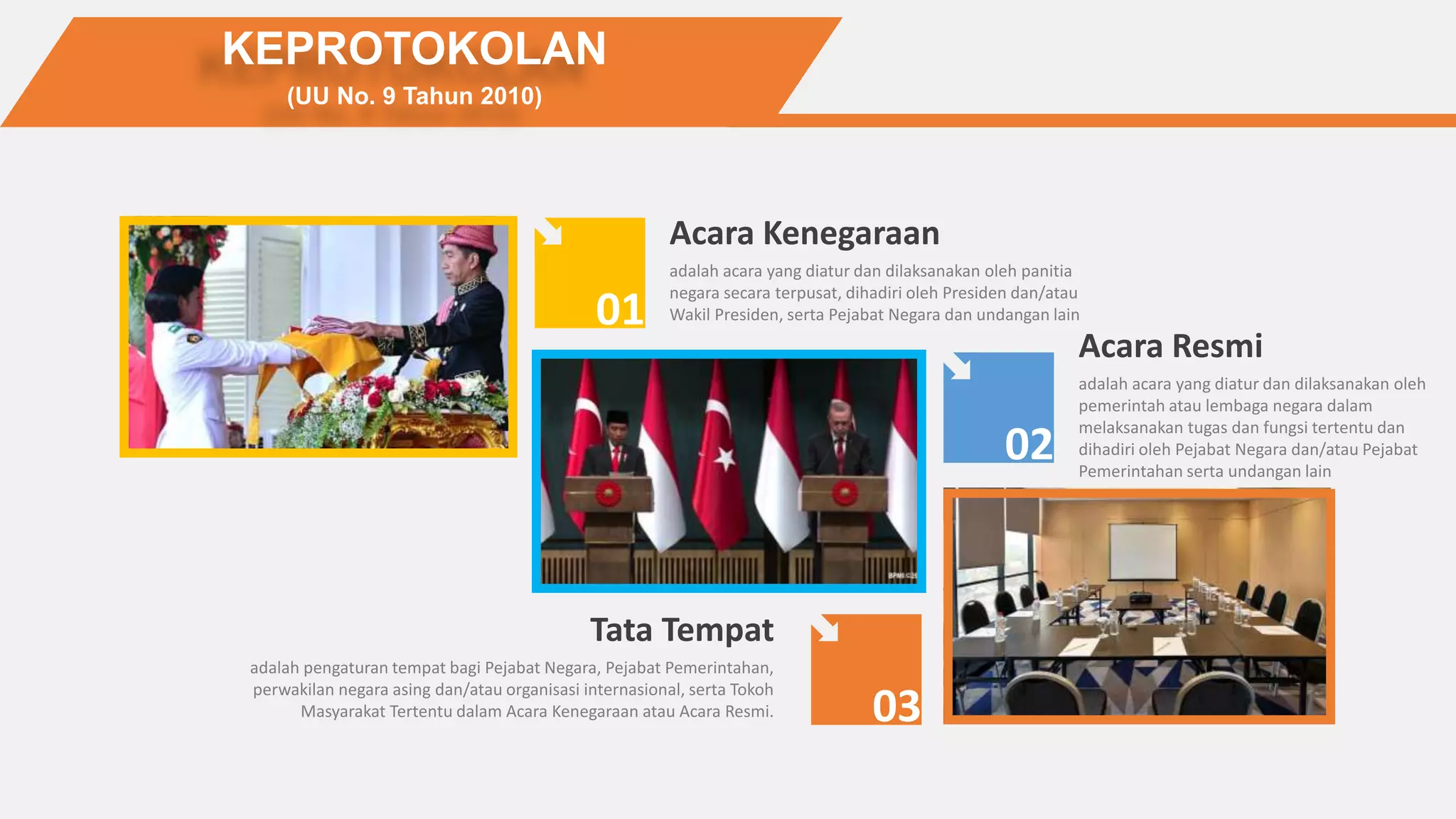 KEPROTOKOLAN
(UU No. 9 Tahun 2010)

01

Acara Kenegaraan
adalah acara yang diatur dan dilaksanakan oleh panitia negara secara terpusat, dihadiri oleh Presiden dan/atau Wakil Presiden, serta Pejabat Negara dan undangan lain

02

Acara Resmi
adalah acara yang diatur dan dilaksanakan oleh pemerintah atau lembaga negara dalam melaksanakan tugas dan fungsi tertentu dan dihadiri oleh Pejabat Negara dan/atau Pejabat Pemerintahan serta undangan lain

Tata Tempat
adalah pengaturan tempat bagi Pejabat Negara, Pejabat Pemerintahan, perwakilan negara asing dan/atau organisasi internasional, serta Tokoh Masyarakat Tertentu dalam Acara Kenegaraan atau Acara Resmi.

03